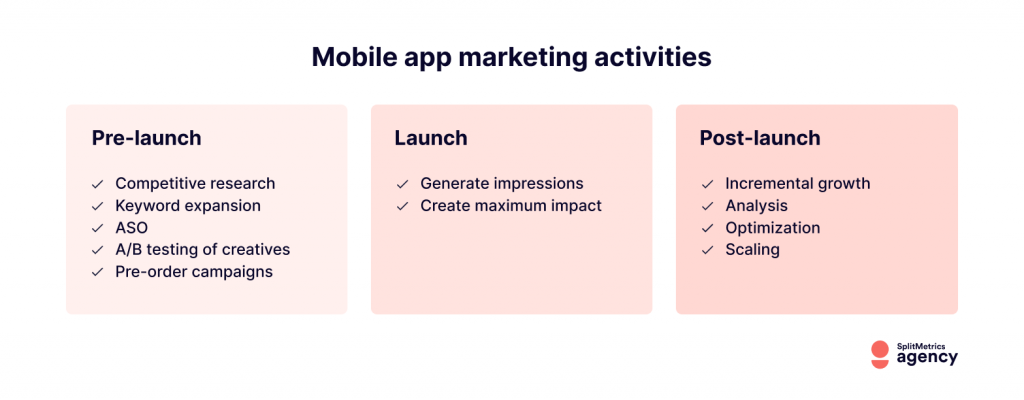 Mobile app marketing activities

Pre-launch

✓ Competitive research
✓ Keyword expansion
✓ ASO
✓ A/B testing of creatives
✓ Pre-order campaigns

Launch

✓ Generate impressions
✓ Create maximum impact

Post-launch

✓ Incremental growth
✓ Analysis
✓ Optimization
✓ Scaling

SplitMetrics agency